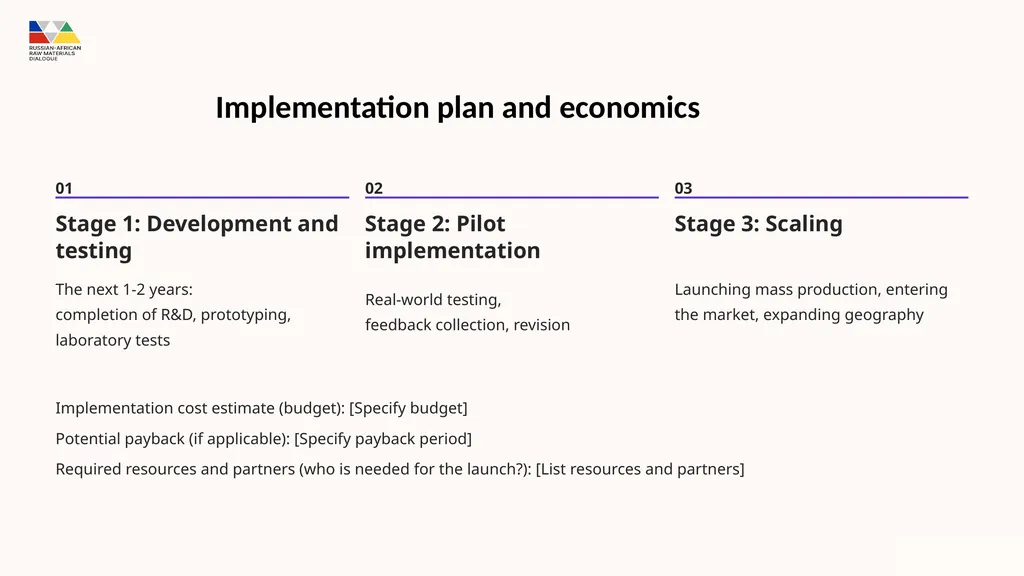 RUSSIAN-AFRICAN RAW MATERIALS DIALOGUE

Implementation plan and economics

01

Stage 1: Development and testing

The next 1-2 years:
completion of R&D, prototyping, laboratory tests

02

Stage 2: Pilot implementation

Real-world testing,
feedback collection, revision

03

Stage 3: Scaling

Launching mass production, entering the market, expanding geography

Implementation cost estimate (budget): [Specify budget]

Potential payback (if applicable): [Specify payback period]

Required resources and partners (who is needed for the launch?): [List resources and partners]